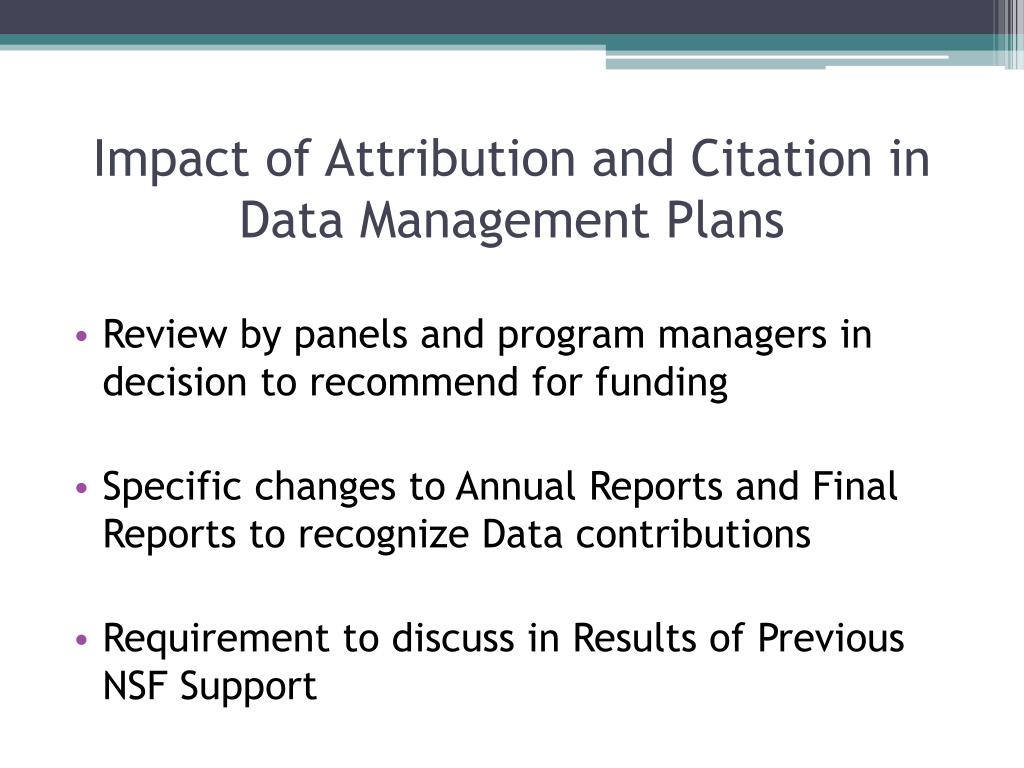 Impact of Attribution and Citation in Data Management Plans

• Review by panels and program managers in decision to recommend for funding

• Specific changes to Annual Reports and Final Reports to recognize Data contributions

• Requirement to discuss in Results of Previous NSF Support